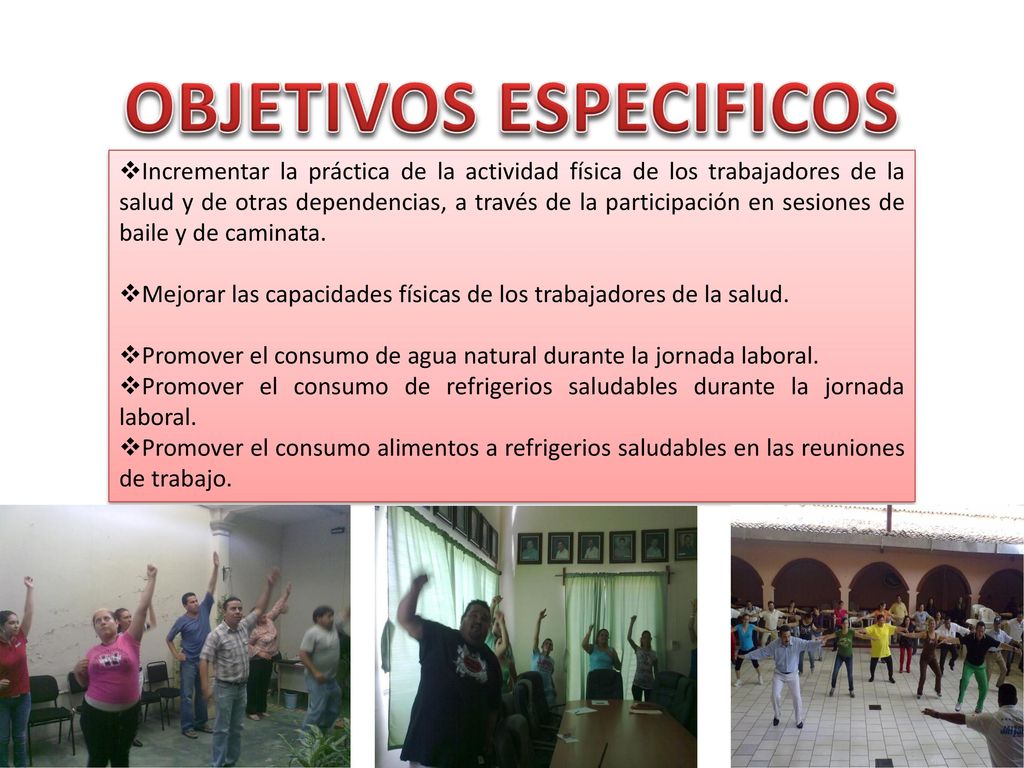 OBJETIVOS ESPECIFICOS

❖Incrementar la práctica de la actividad física de los trabajadores de la salud y de otras dependencias, a través de la participación en sesiones de baile y de caminata.

❖Mejorar las capacidades físicas de los trabajadores de la salud.

❖Promover el consumo de agua natural durante la jornada laboral.
❖Promover el consumo de refrigerios saludables durante la jornada laboral.
❖Promover el consumo alimentos a refrigerios saludables en las reuniones de trabajo.